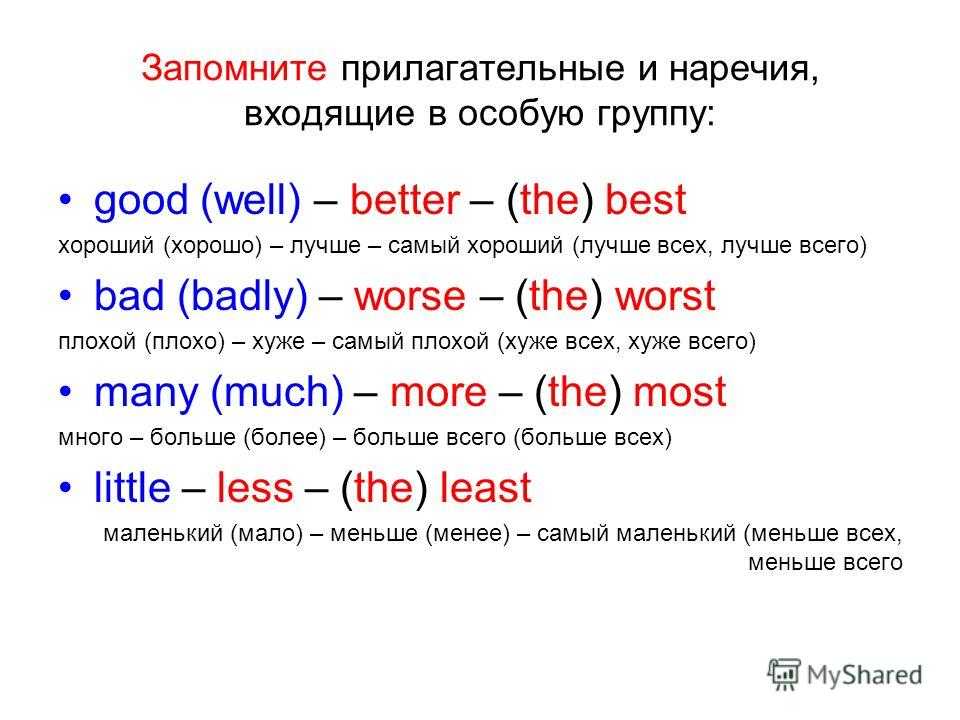 Запомните прилагательные и наречия, входящие в особую группу:

• good (well) – better – (the) best

хороший (хорошо) – лучше – самый хороший (лучше всех, лучше всего)

• bad (badly) – worse – (the) worst

плохой (плохо) – хуже – самый плохой (хуже всех, хуже всего)

• many (much) – more – (the) most

много – больше (более) – больше всего (больше всех)

• little – less – (the) least

маленький (мало) – меньше (менее) – самый маленький (меньше всех, меньше всего

MyShared